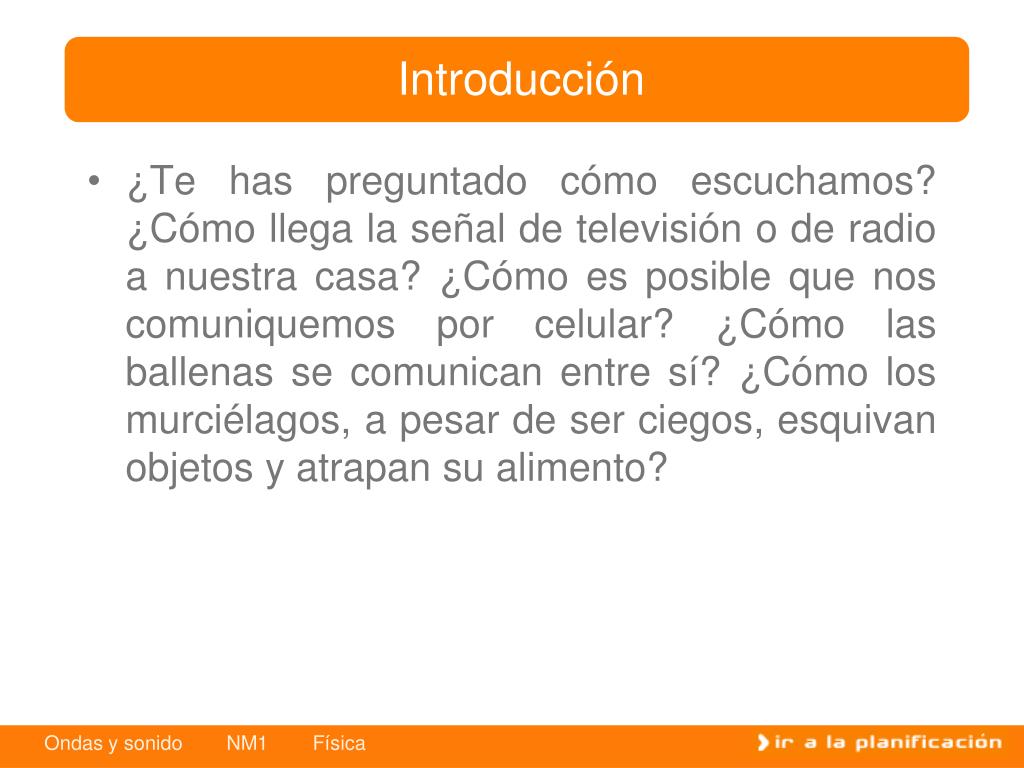 Introducción

• ¿Te has preguntado cómo escuchamos? ¿Cómo llega la señal de televisión o de radio a nuestra casa? ¿Cómo es posible que nos comuniquemos por celular? ¿Cómo las ballenas se comunican entre sí? ¿Cómo los murciélagos, a pesar de ser ciegos, esquivan objetos y atrapan su alimento?

Ondas y sonido NM1 Física

ir a la planificación